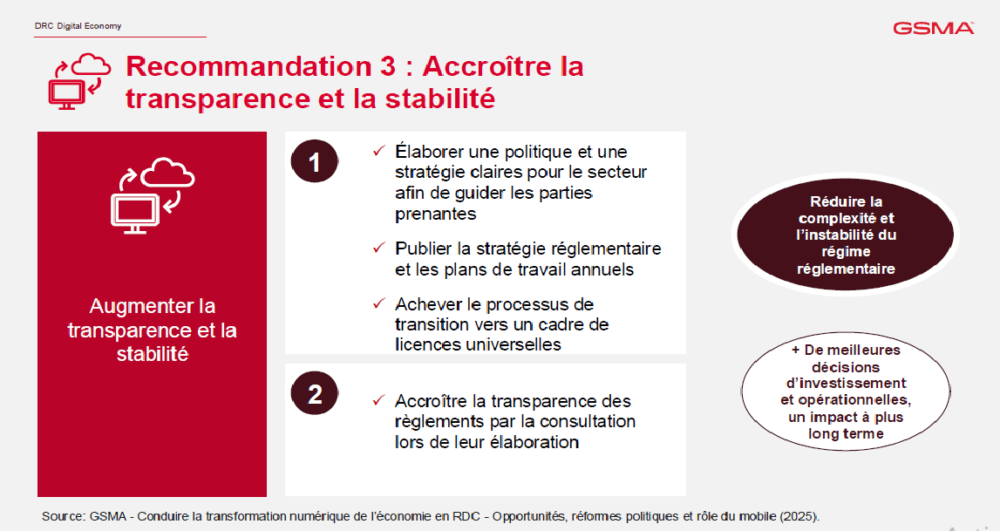 DRC Digital Economy

GSMA

Recommandation 3 : Accroître la transparence et la stabilité

Augmenter la transparence et la stabilité

1

✓ Élaborer une politique et une stratégie claires pour le secteur afin de guider les parties prenantes

✓ Publier la stratégie réglementaire et les plans de travail annuels

✓ Achever le processus de transition vers un cadre de licences universelles

2

✓ Accroître la transparence des règlements par la consultation lors de leur élaboration

Réduire la complexité et l'instabilité du régime réglementaire

+ De meilleures décisions d'investissement et opérationnelles, un impact à plus long terme

Source: GSMA - Conduire la transformation numérique de l'économie en RDC - Opportunités, réformes politiques et rôle du mobile (2025).